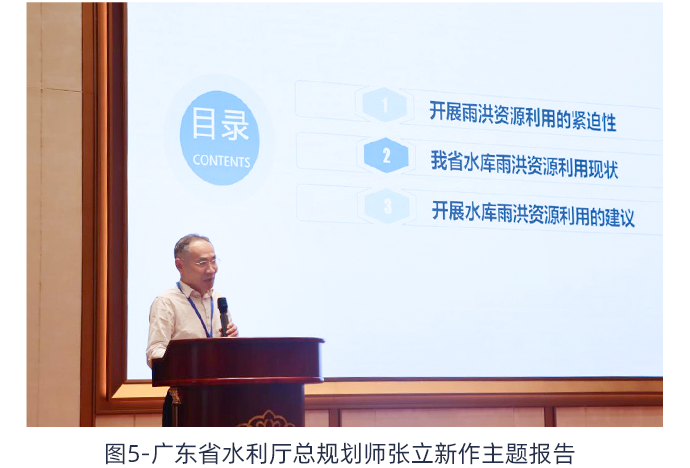 目录
CONTENTS

1 开展雨洪资源利用的紧迫性

2 我省水库雨洪资源利用现状

3 开展水库雨洪资源利用的建议

图5-广东省水利厅总规划师张立新作主题报告